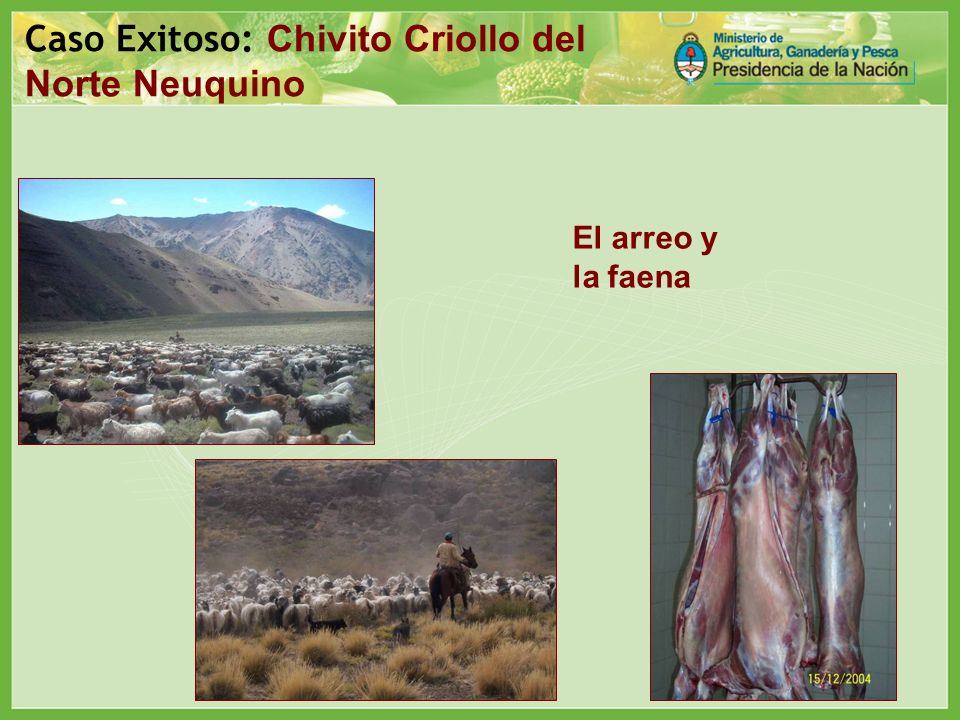 Caso Exitoso: Chivito Criollo del Norte Neuquino

Ministerio de Agricultura, Ganadería y Pesca
Presidencia de la Nación

El arreo y la faena

15/12/2004